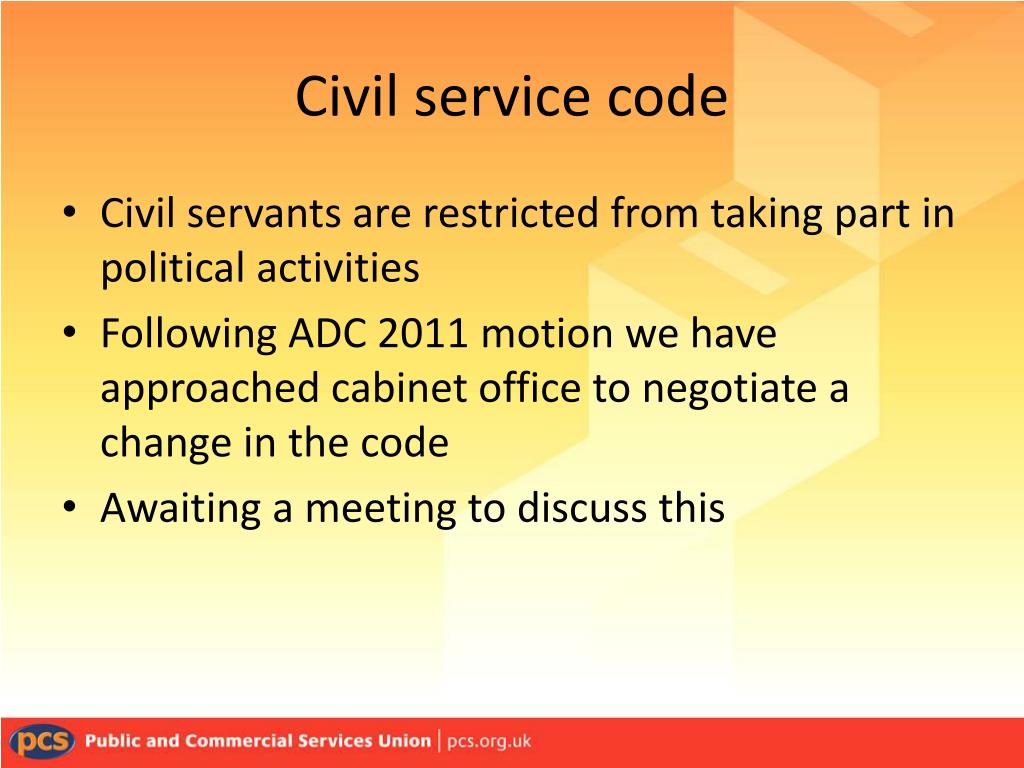 Civil service code

• Civil servants are restricted from taking part in political activities
• Following ADC 2011 motion we have approached cabinet office to negotiate a change in the code
• Awaiting a meeting to discuss this

pcs Public and Commercial Services Union | pcs.org.uk